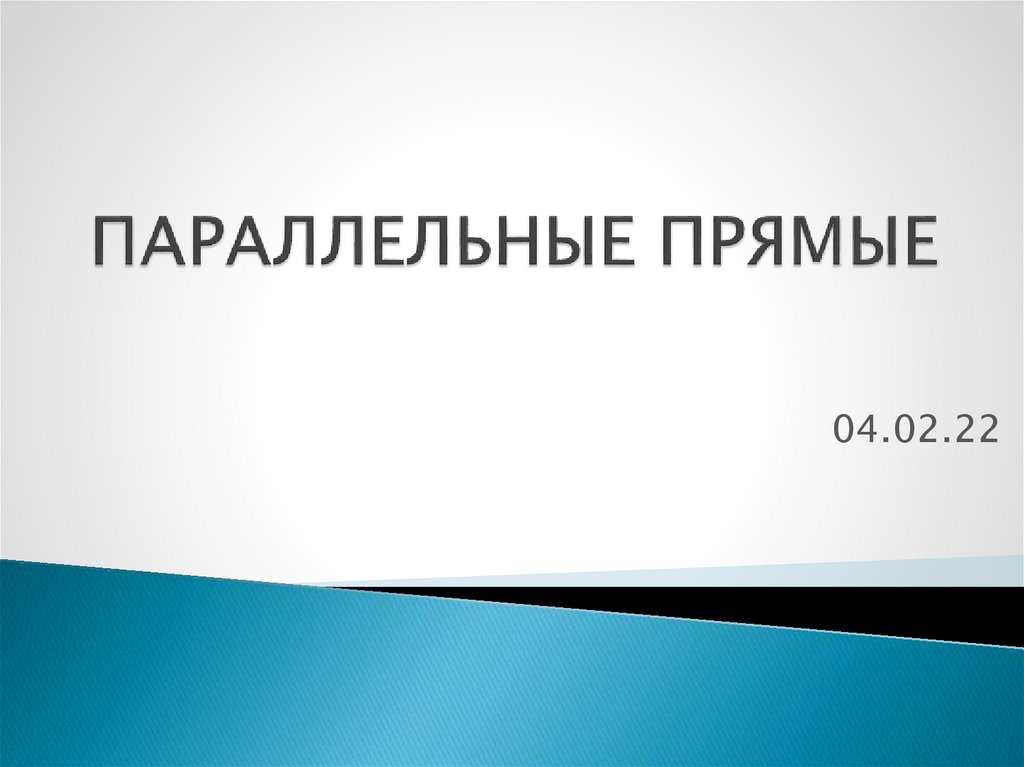 ПАРАЛЛЕЛЬНЫЕ ПРЯМЫЕ

04.02.22